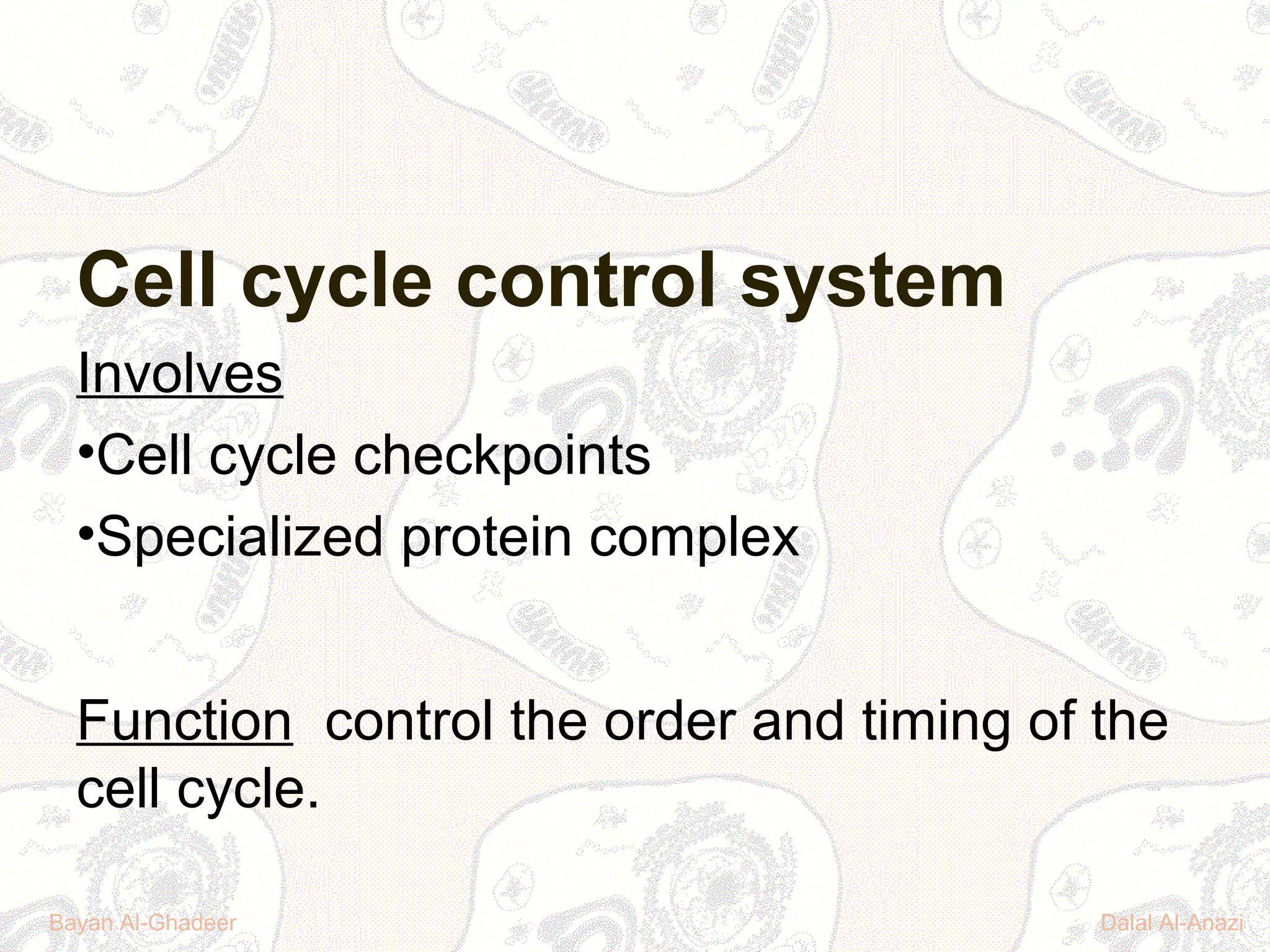 Cell cycle control system

Involves

•Cell cycle checkpoints

•Specialized protein complex

Function  control the order and timing of the cell cycle.

Bayan Al-Ghadeer

Dalal Al-Anazi